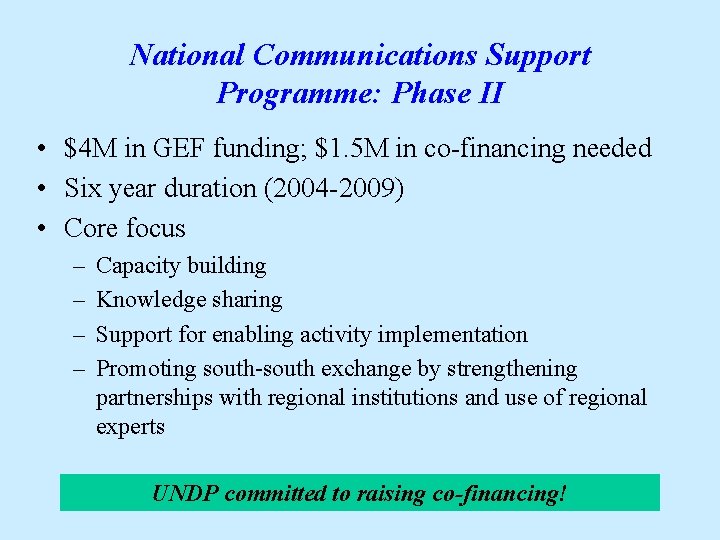 National Communications Support Programme: Phase II

• \$4M in GEF funding; \$1.5M in co-financing needed
• Six year duration (2004-2009)
• Core focus
– Capacity building
– Knowledge sharing
– Support for enabling activity implementation
– Promoting south-south exchange by strengthening partnerships with regional institutions and use of regional experts

UNDP committed to raising co-financing!